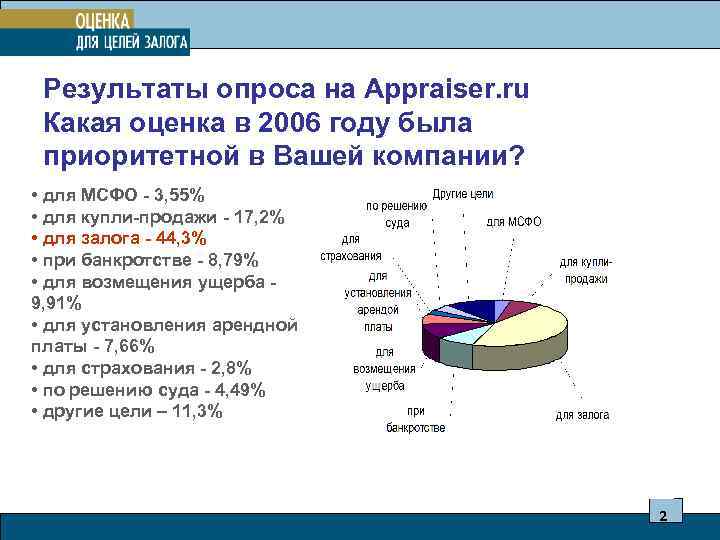 ОЦЕНКА
ДЛЯ ЦЕЛЕЙ ЗАЛОГА

Результаты опроса на Appraiser.ru
Какая оценка в 2006 году была приоритетной в Вашей компании?

• для МСФО - 3,55%
• для купли-продажи - 17,2%
• для залога - 44,3%
• при банкротстве - 8,79%
• для возмещения ущерба - 9,91%
• для установления арендной платы - 7,66%
• для страхования - 2,8%
• по решению суда - 4,49%
• другие цели – 11,3%

Другие цели
по решению суда
для МСФО
для страхования
для купли-продажи
для установления арендой платы
для возмещения ущерба
при банкротстве
для залога

2